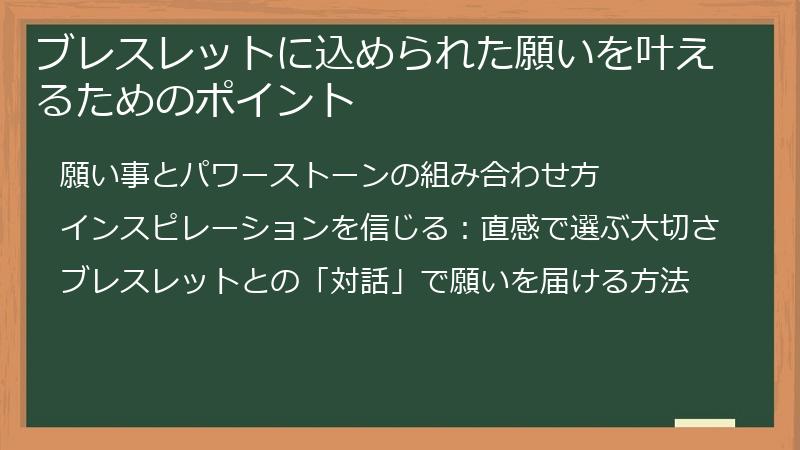 ブレスレットに込められた願いを叶えるためのポイント

願い事とパワーストーンの組み合わせ方

インスピレーションを信じる：直感で選ぶ大切さ

ブレスレットとの「対話」で願いを届ける方法